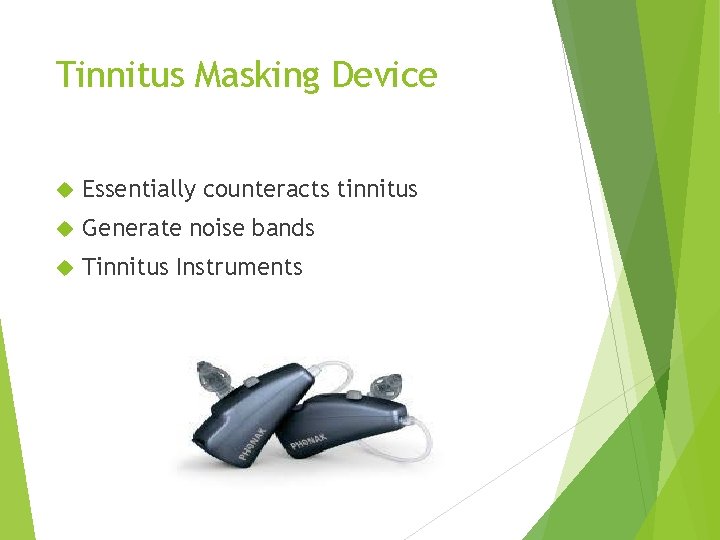 Tinnitus Masking Device

Essentially counteracts tinnitus
Generate noise bands
Tinnitus Instruments

PHONAK
PHONAK